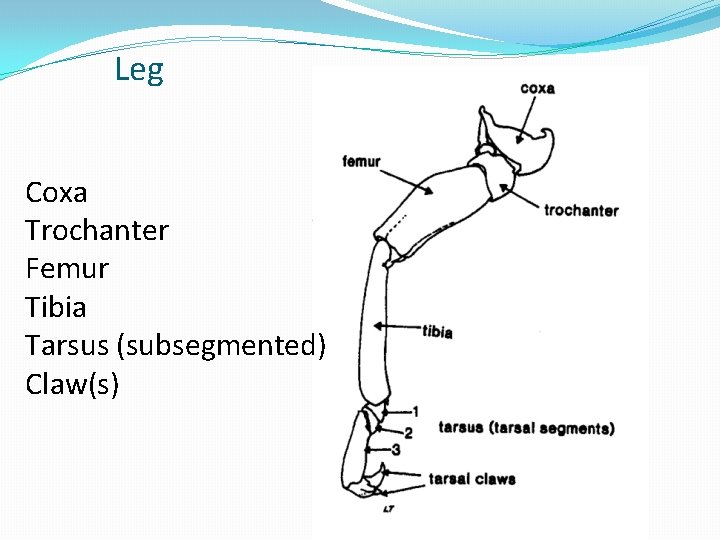 Leg

Coxa
Trochanter
Femur
Tibia
Tarsus (subsegmented)
Claw(s)

coxa
femur
trochanter
tibia
1
2
3
tarsus (tarsal segments)
tarsal claws
LT